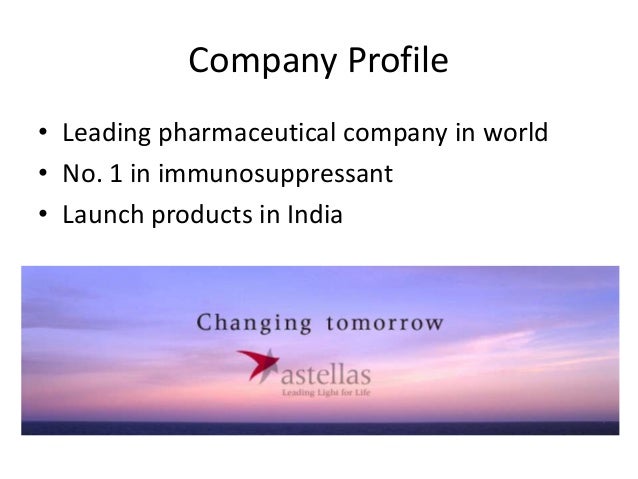 Company Profile

• Leading pharmaceutical company in world
• No. 1 in immunosuppressant
• Launch products in India

Changing tomorrow

astellas
Leading Light for Life